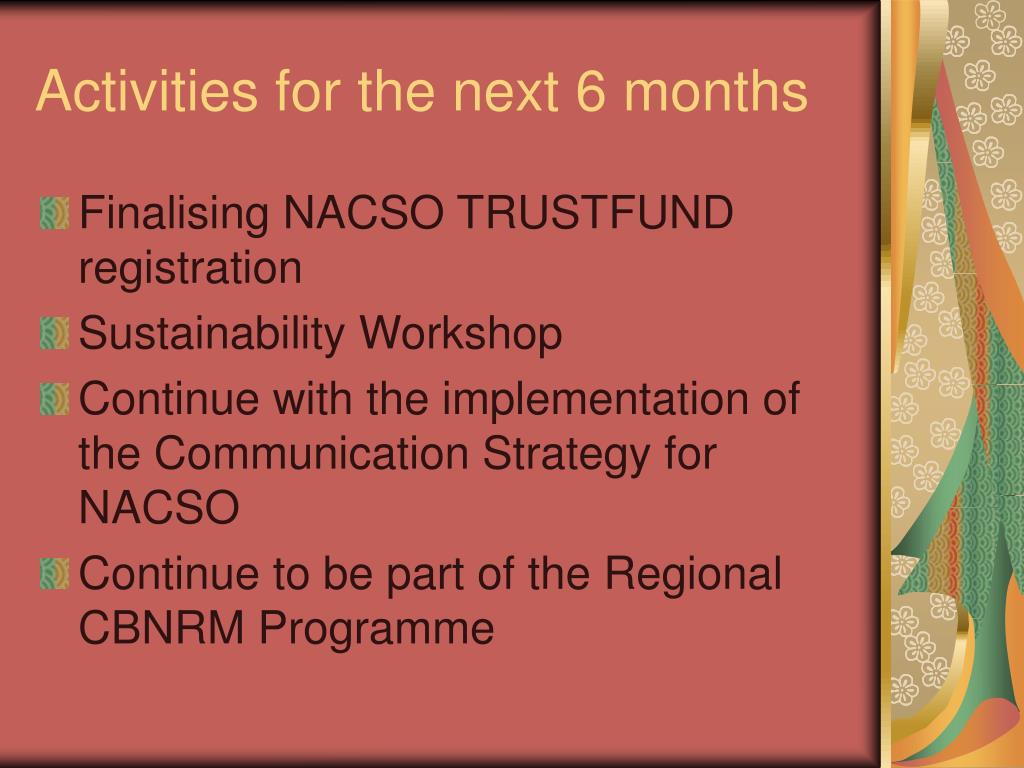 Activities for the next 6 months

Finalising NACSO TRUSTFUND registration

Sustainability Workshop

Continue with the implementation of the Communication Strategy for NACSO

Continue to be part of the Regional CBNRM Programme